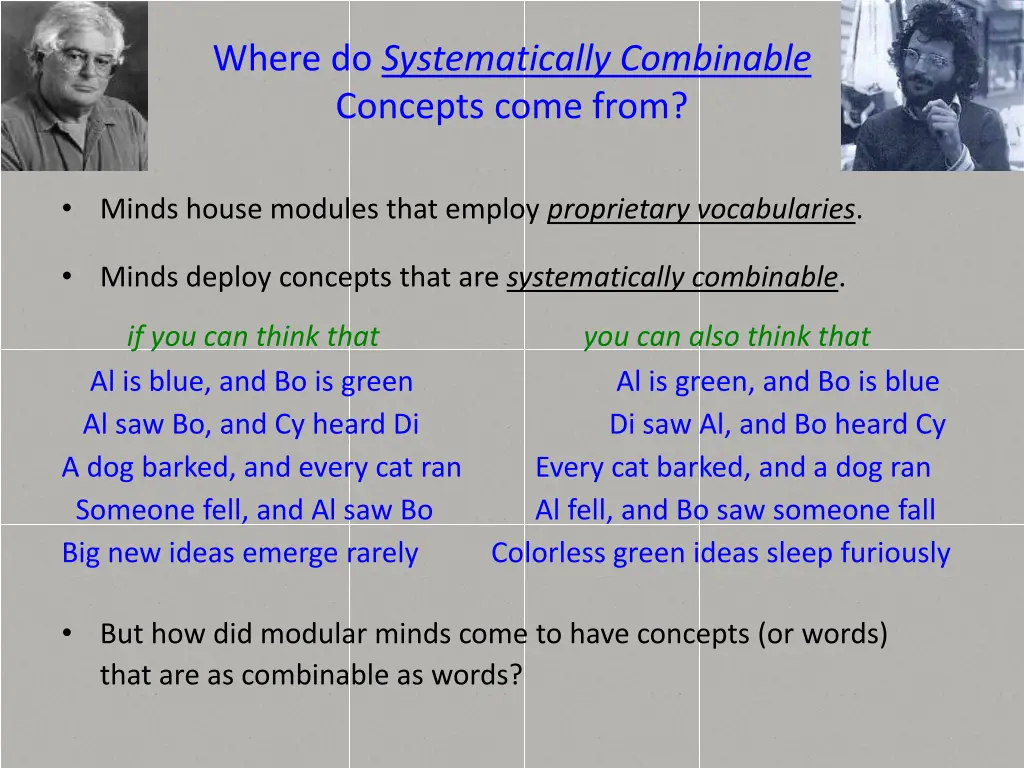 Where do Systematically Combinable Concepts come from?

• Minds house modules that employ proprietary vocabularies.

• Minds deploy concepts that are systematically combinable.

| if you can think that | you can also think that |
|---|---|
| Al is blue, and Bo is green | Al is green, and Bo is blue |
| Al saw Bo, and Cy heard Di | Di saw Al, and Bo heard Cy |
| A dog barked, and every cat ran | Every cat barked, and a dog ran |
| Someone fell, and Al saw Bo | Al fell, and Bo saw someone fall |
| Big new ideas emerge rarely | Colorless green ideas sleep furiously |

• But how did modular minds come to have concepts (or words) that are as combinable as words?